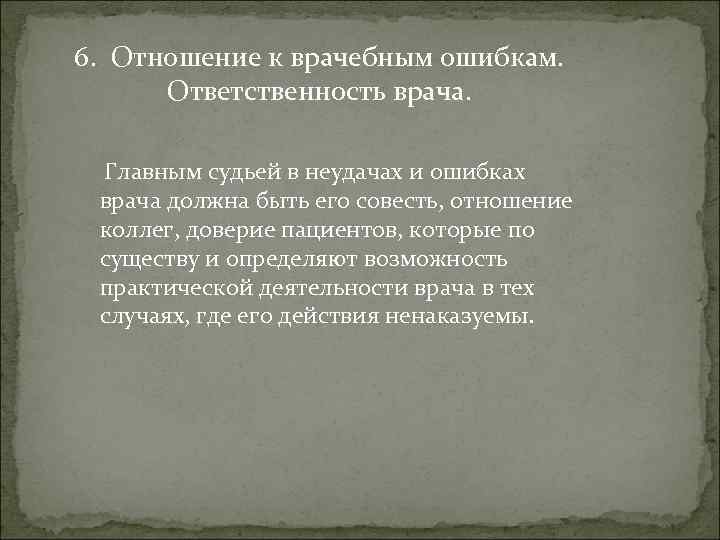 6. Отношение к врачебным ошибкам. Ответственность врача.

Главным судьей в неудачах и ошибках врача должна быть его совесть, отношение коллег, доверие пациентов, которые по существу и определяют возможность практической деятельности врача в тех случаях, где его действия ненаказуемы.